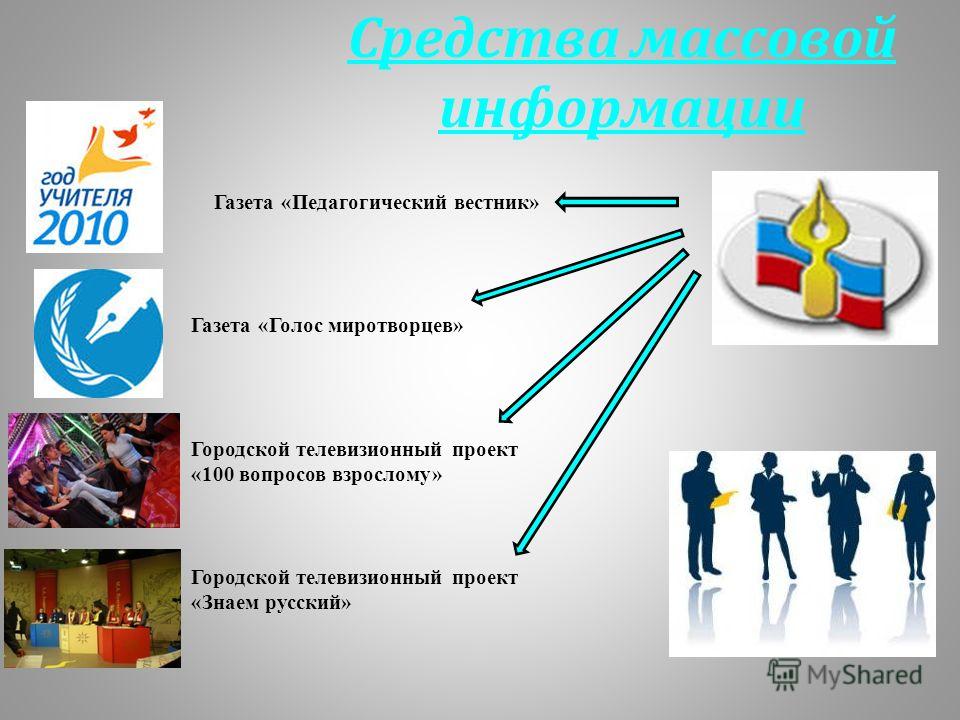 Средства массовой информации

год УЧИТЕЛЯ 2010

Газета «Педагогический вестник»

Газета «Голос миротворцев»

Городской телевизионный проект «100 вопросов взрослому»

Городской телевизионный проект «Знаем русский»

MyShared